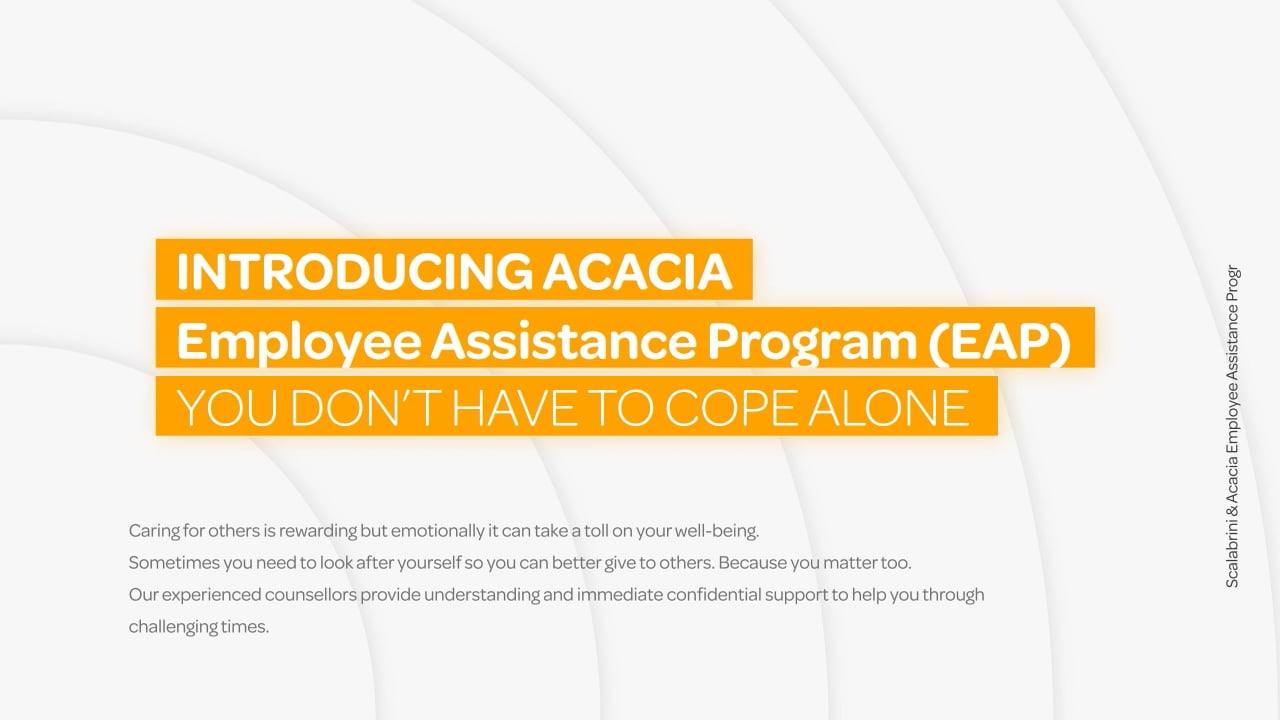 INTRODUCING ACACIA
Employee Assistance Program (EAP)
YOU DON'T HAVE TO COPE ALONE

Caring for others is rewarding but emotionally it can take a toll on your well-being.
Sometimes you need to look after yourself so you can better give to others. Because you matter too.
Our experienced counsellors provide understanding and immediate confidential support to help you through challenging times.

Scalabrini & Acacia Employee Assistance Progr